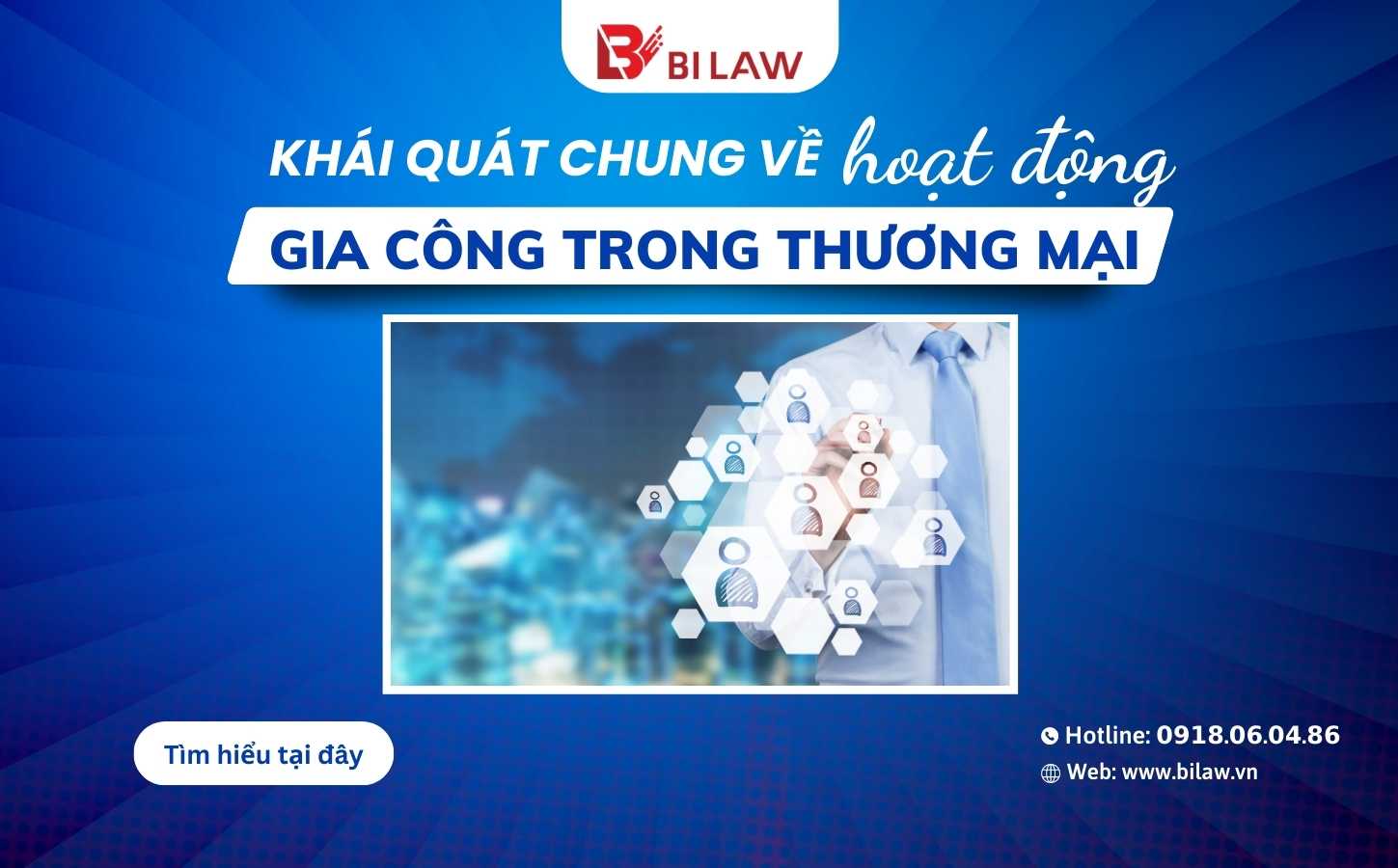 BI LAW

KHÁI QUÁT CHUNG VỀ hoạt động
GIA CÔNG TRONG THƯƠNG MẠI

Tìm hiểu tại đây

Hotline: 0918.06.04.86
Web: www.bilaw.vn